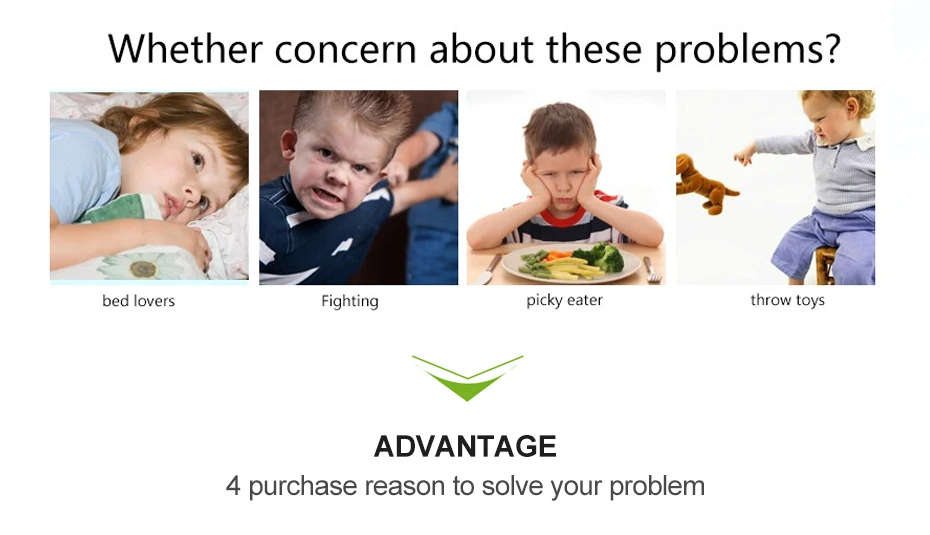 Whether concern about these problems?

bed lovers

Fighting

picky eater

throw toys

ADVANTAGE

4 purchase reason to solve your problem